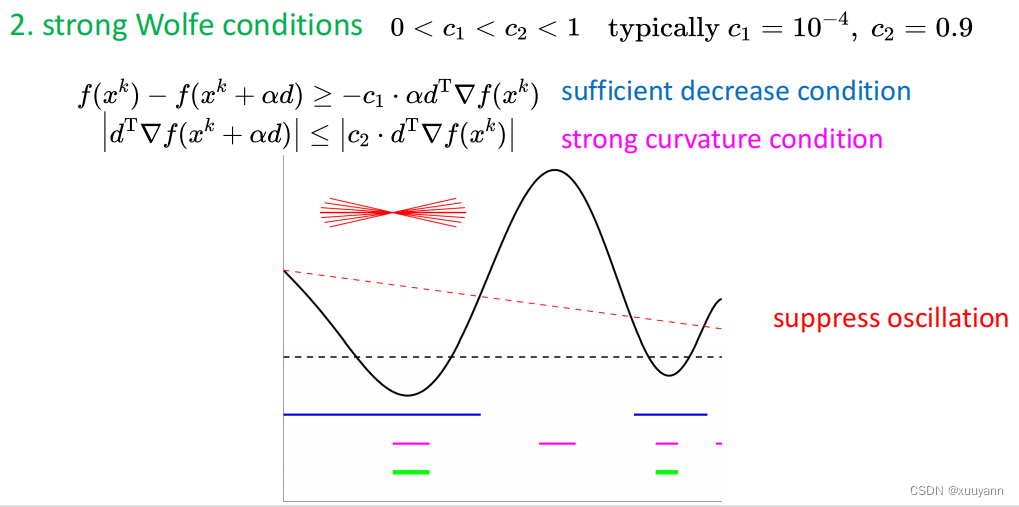 2. strong Wolfe conditions $0 < c_1 < c_2 < 1$ typically $c_1 = 10^{-4},\ c_2 = 0.9$

$f(x^k) - f(x^k + \alpha d) \geq -c_1 \cdot \alpha d^{\mathrm{T}} \nabla f(x^k)$ sufficient decrease condition

$\left| d^{\mathrm{T}} \nabla f(x^k + \alpha d) \right| \leq \left| c_2 \cdot d^{\mathrm{T}} \nabla f(x^k) \right|$ strong curvature condition

suppress oscillation

CSDN @xuuyann